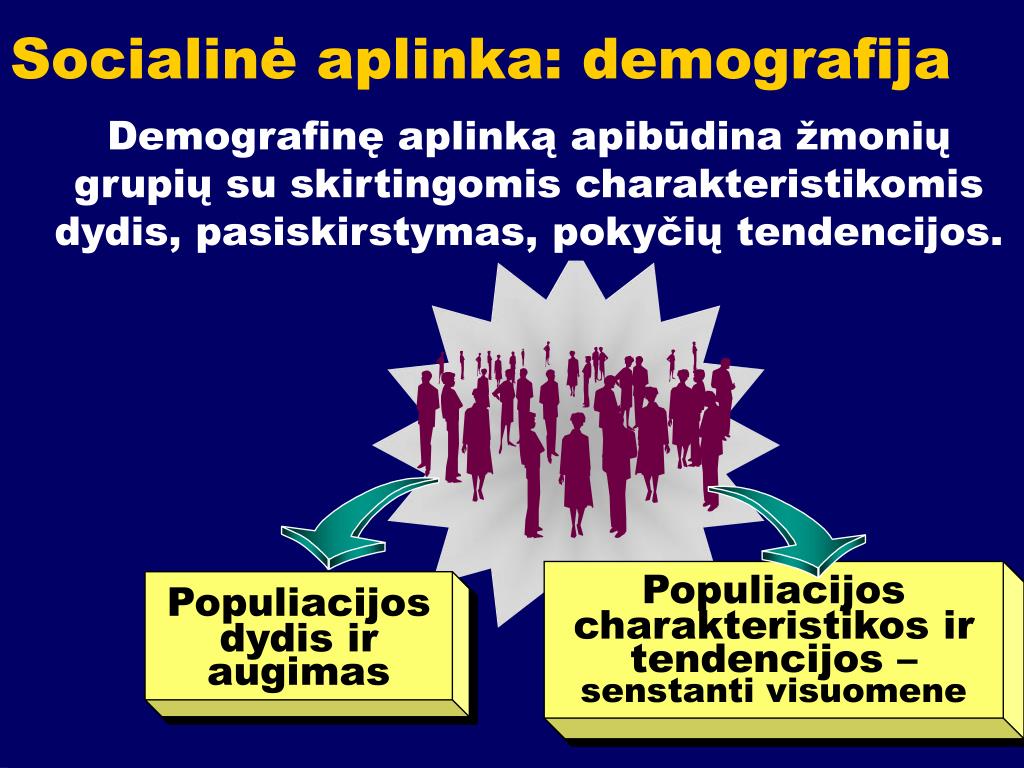 Socialinė aplinka: demografija

Demografinę aplinką apibūdina žmonių grupių su skirtingomis charakteristikomis dydis, pasiskirstymas, pokyčių tendencijos.

Populiacijos dydis ir augimas

Populiacijos charakteristikos ir tendencijos – senstanti visuomene